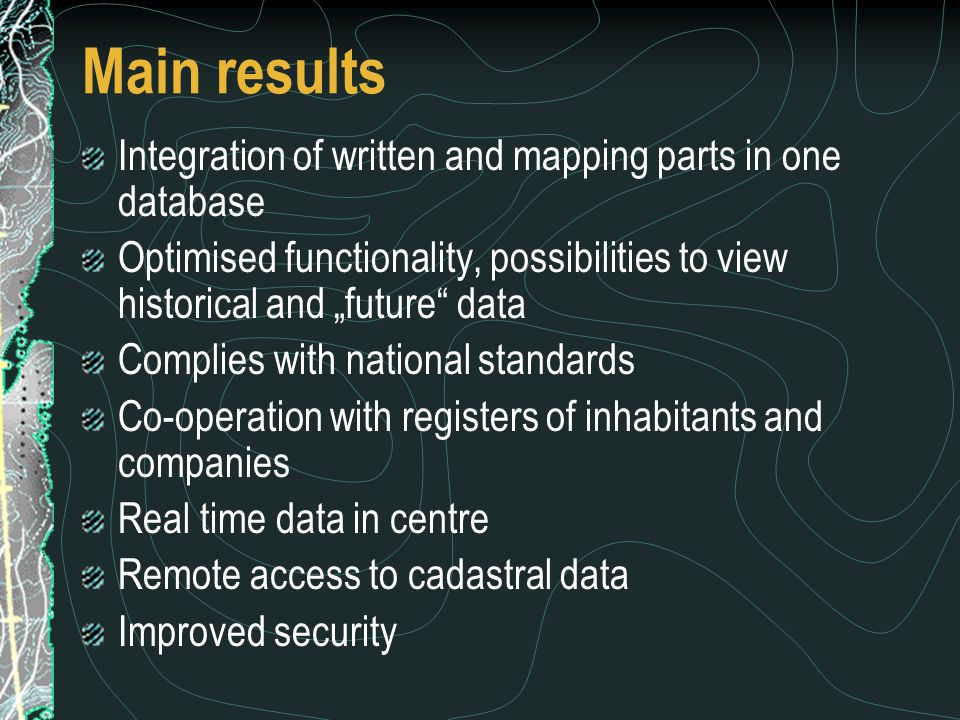 Main results

Integration of written and mapping parts in one database

Optimised functionality, possibilities to view historical and „future“ data

Complies with national standards

Co-operation with registers of inhabitants and companies

Real time data in centre

Remote access to cadastral data

Improved security